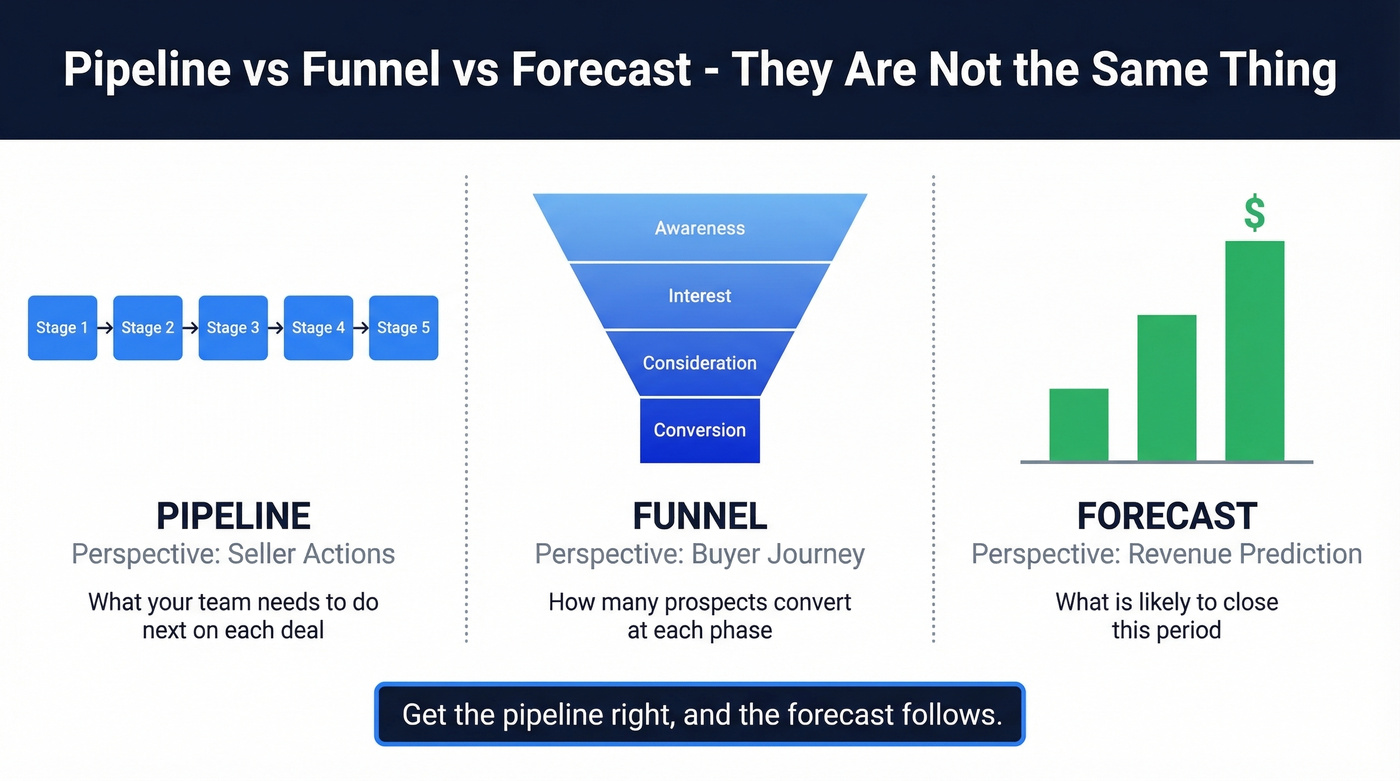 Pipeline vs Funnel vs Forecast - They Are Not the Same Thing

Stage 1 → Stage 2 → Stage 3 → Stage 4 → Stage 5

PIPELINE
Perspective: Seller Actions
What your team needs to do next on each deal

Awareness
Interest
Consideration
Conversion

FUNNEL
Perspective: Buyer Journey
How many prospects convert at each phase

$

FORECAST
Perspective: Revenue Prediction
What is likely to close this period

Get the pipeline right, and the forecast follows.